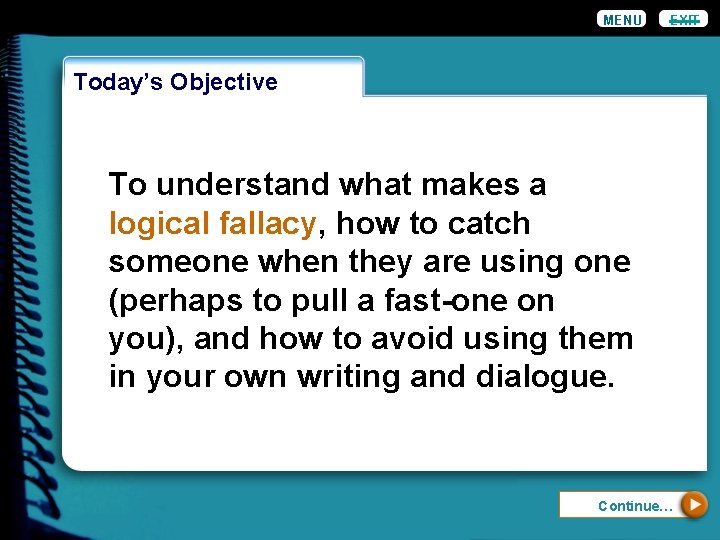 MENU EXIT

Today's Objective

To understand what makes a logical fallacy, how to catch someone when they are using one (perhaps to pull a fast-one on you), and how to avoid using them in your own writing and dialogue.

Continue…